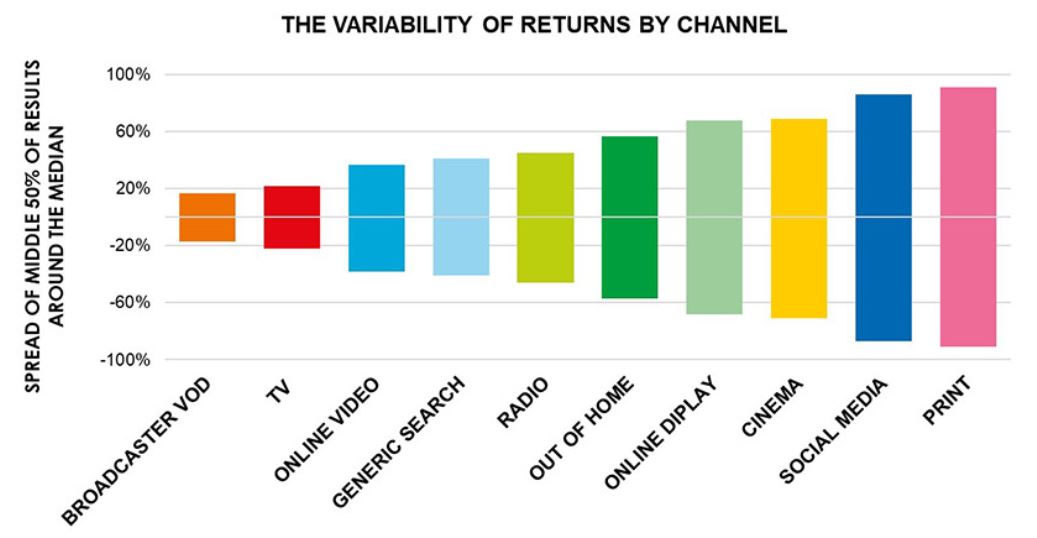 THE VARIABILITY OF RETURNS BY CHANNEL

SPREAD OF MIDDLE 50% OF RESULTS AROUND THE MEDIAN

100%
60%
20%
-20%
-60%
-100%

BROADCASTER VOD
TV
ONLINE VIDEO
GENERIC SEARCH
RADIO
OUT OF HOME
ONLINE DIPLAY
CINEMA
SOCIAL MEDIA
PRINT